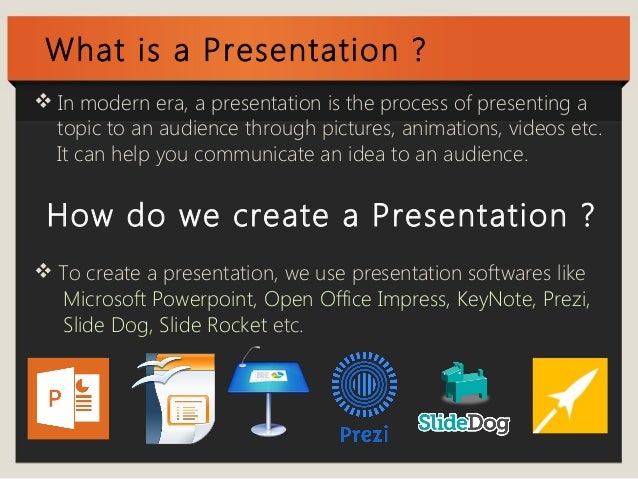 What is a Presentation ?

❖ In modern era, a presentation is the process of presenting a topic to an audience through pictures, animations, videos etc. It can help you communicate an idea to an audience.

How do we create a Presentation ?

❖ To create a presentation, we use presentation softwares like Microsoft Powerpoint, Open Office Impress, KeyNote, Prezi, Slide Dog, Slide Rocket etc.

P

Prezi

SlideDog